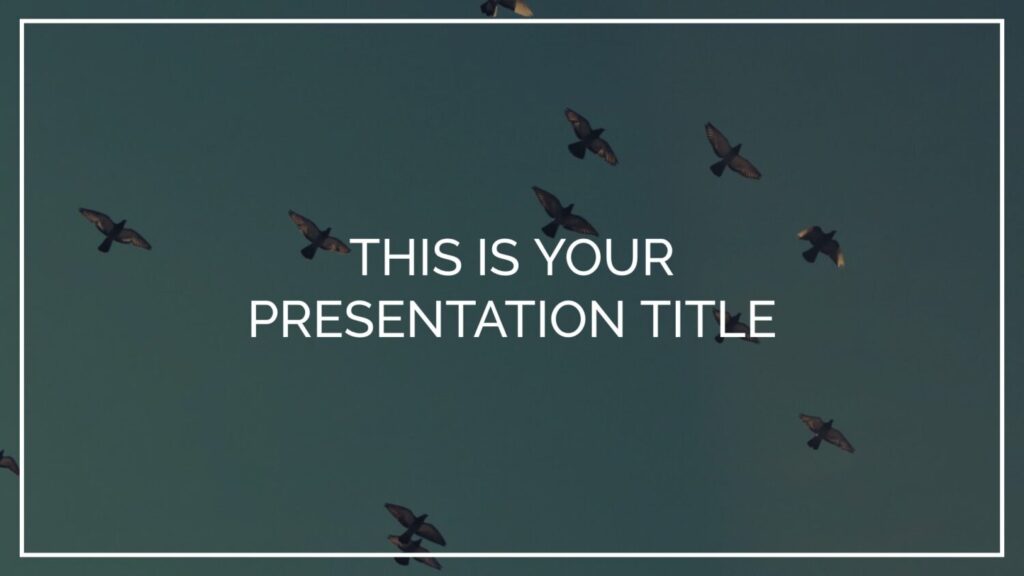 THIS IS YOUR PRESENTATION TITLE